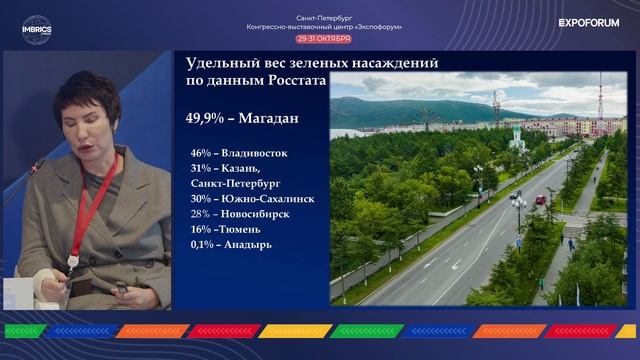 IMBRICS

Санкт-Петербург
Конгрессно-выставочный центр «Экспофорум»
29-31 ОКТЯБРЯ

EXPOFORUM

Удельный вес зеленых насаждений по данным Росстата

49,9% – Магадан

46% – Владивосток
31% – Казань, Санкт-Петербург
30% – Южно-Сахалинск
28% – Новосибирск
16% –Тюмень
0,1% – Анадырь